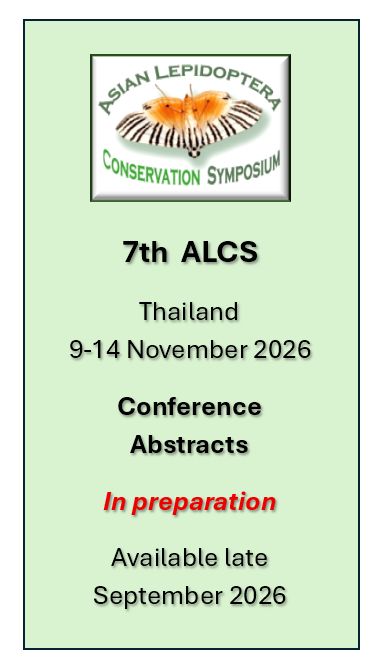 ASIAN LEPIDOPTERA
CONSERVATION SYMPOSIUM

7th ALCS

Thailand
9-14 November 2026

Conference
Abstracts

In preparation

Available late
September 2026